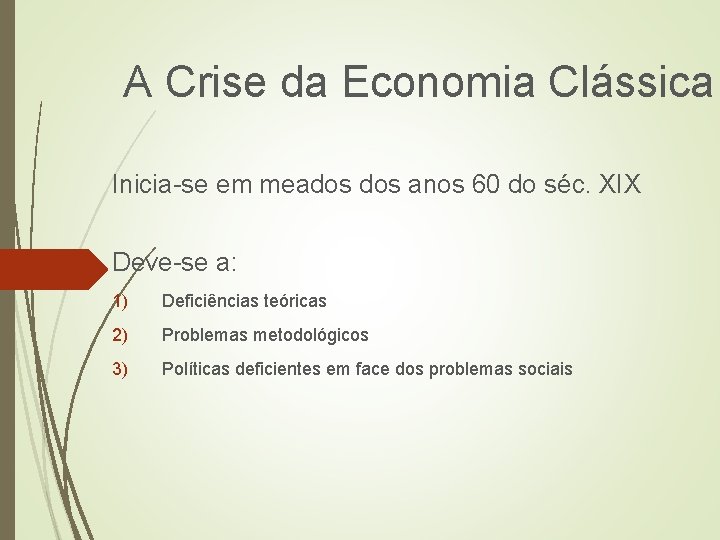 A Crise da Economia Clássica

Inicia-se em meados dos anos 60 do séc. XIX

Deve-se a:

1) Deficiências teóricas

2) Problemas metodológicos

3) Políticas deficientes em face dos problemas sociais